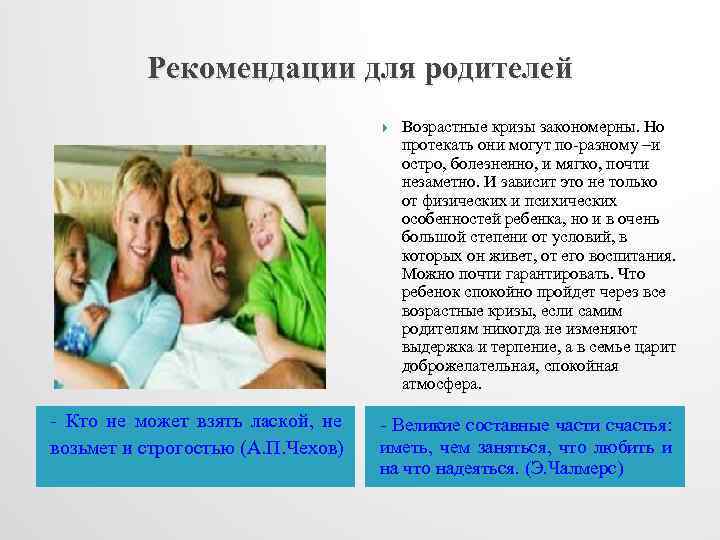 Рекомендации для родителей

Возрастные кризы закономерны. Но протекать они могут по-разному –и остро, болезненно, и мягко, почти незаметно. И зависит это не только от физических и психических особенностей ребенка, но и в очень большой степени от условий, в которых он живет, от его воспитания. Можно почти гарантировать. Что ребенок спокойно пройдет через все возрастные кризы, если самим родителям никогда не изменяют выдержка и терпение, а в семье царит доброжелательная, спокойная атмосфера.

- Кто не может взять лаской, не возьмет и строгостью (А.П.Чехов)

- Великие составные части счастья: иметь, чем заняться, что любить и на что надеяться. (Э.Чалмерс)